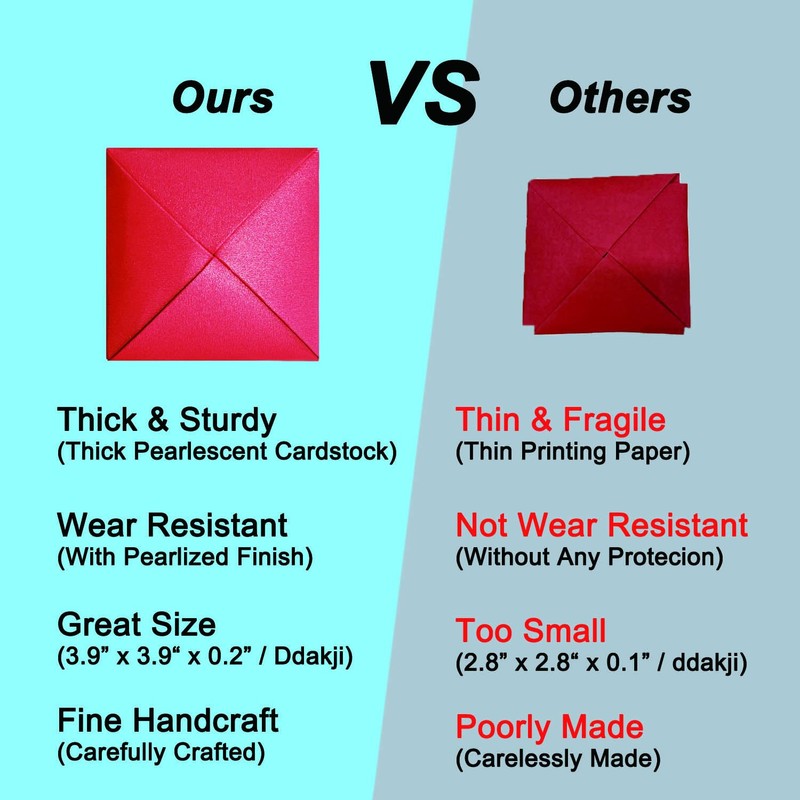 Ours VS Others

Thick & Sturdy
(Thick Pearlescent Cardstock)

Wear Resistant
(With Pearlized Finish)

Great Size
(3.9” x 3.9“ x 0.2” / Ddakji)

Fine Handcraft
(Carefully Crafted)

Thin & Fragile
(Thin Printing Paper)

Not Wear Resistant
(Without Any Protecion)

Too Small
(2.8” x 2.8“ x 0.1” / ddakji)

Poorly Made
(Carelessly Made)